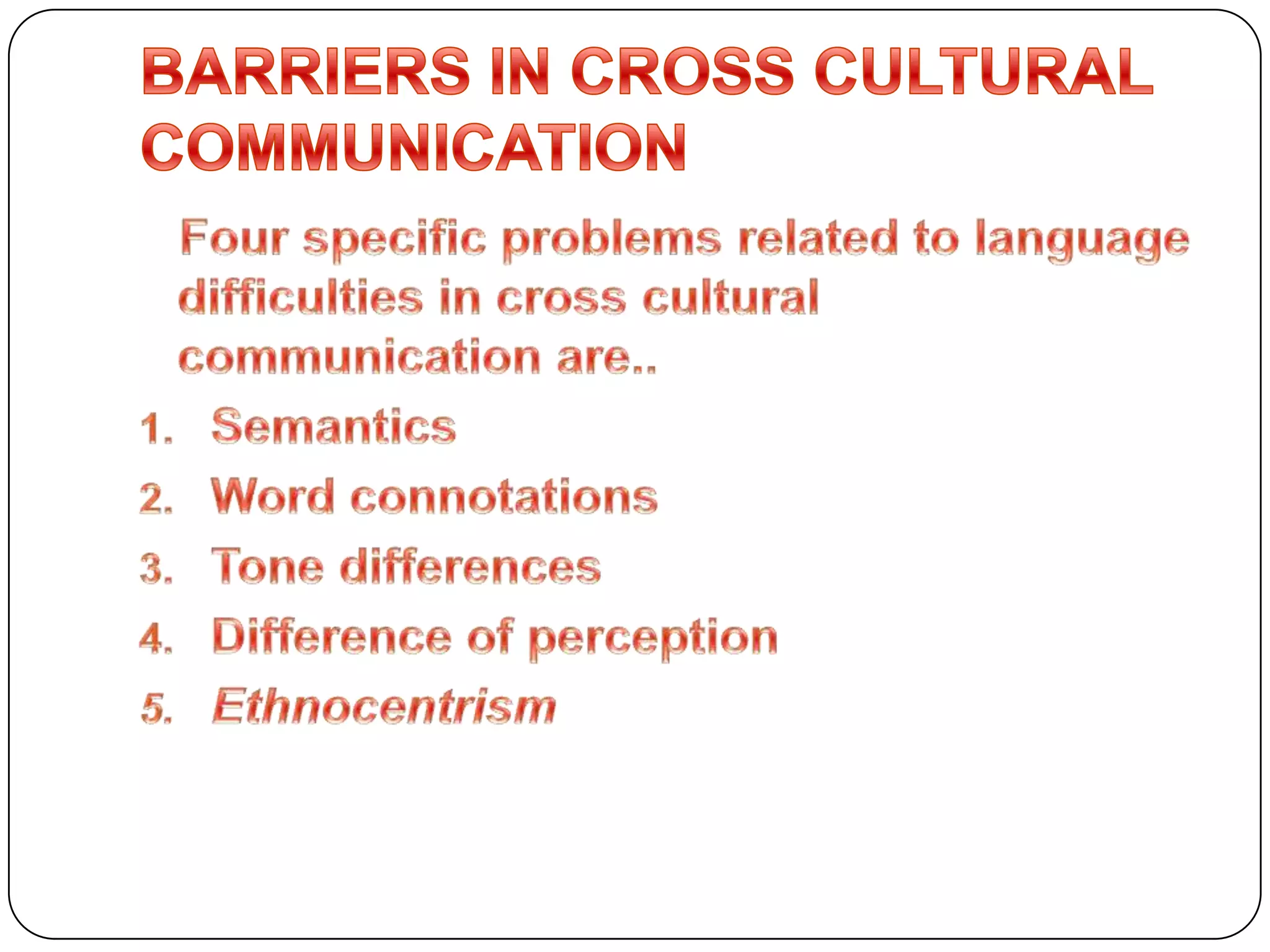 BARRIERS IN CROSS CULTURAL COMMUNICATION

Four specific problems related to language difficulties in cross cultural communication are..

1. Semantics
2. Word connotations
3. Tone differences
4. Difference of perception
5. Ethnocentrism